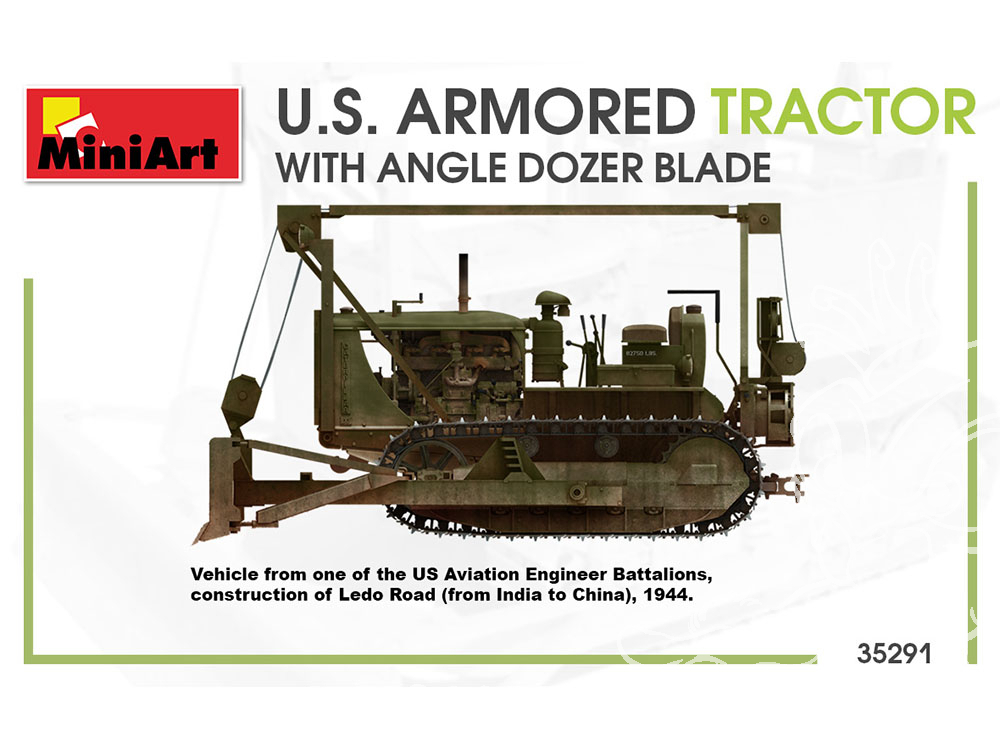 MiniArt

U.S. ARMORED TRACTOR
WITH ANGLE DOZER BLADE

Vehicle from one of the US Aviation Engineer Battalions, construction of Ledo Road (from India to China), 1944.

35291